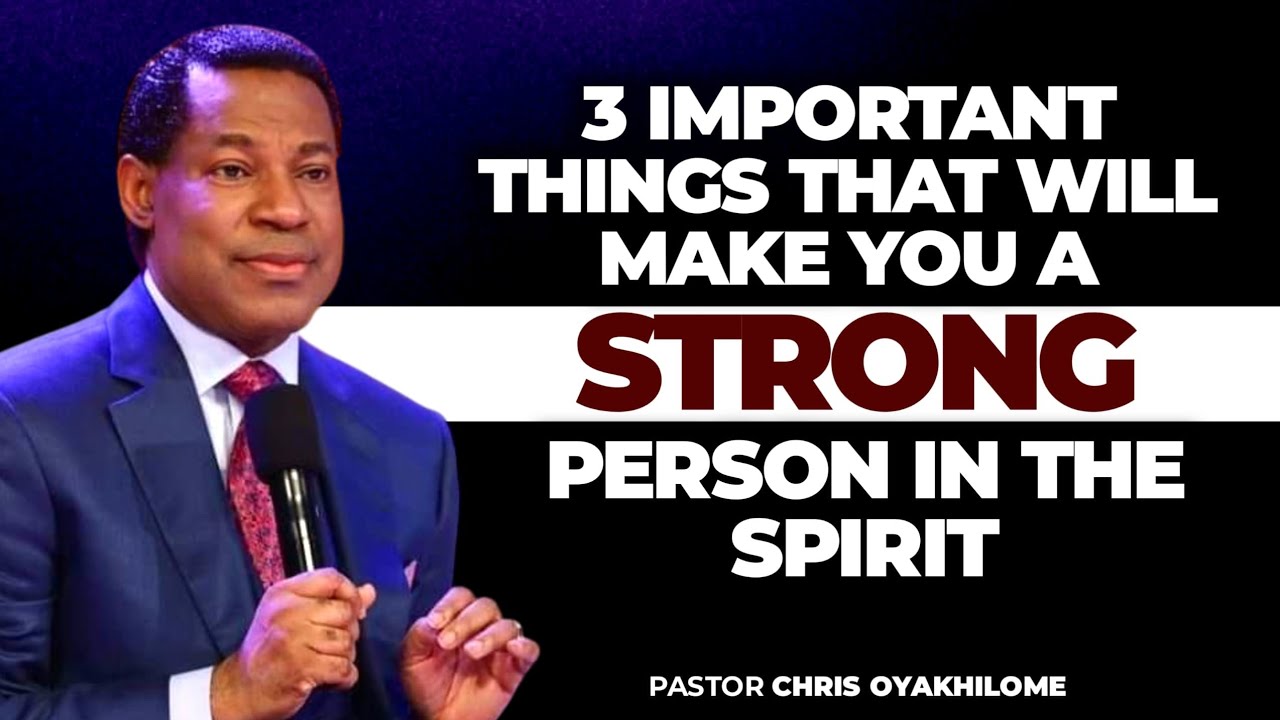 3 IMPORTANT THINGS THAT WILL MAKE YOU A STRONG PERSON IN THE SPIRIT

PASTOR CHRIS OYAKHILOME